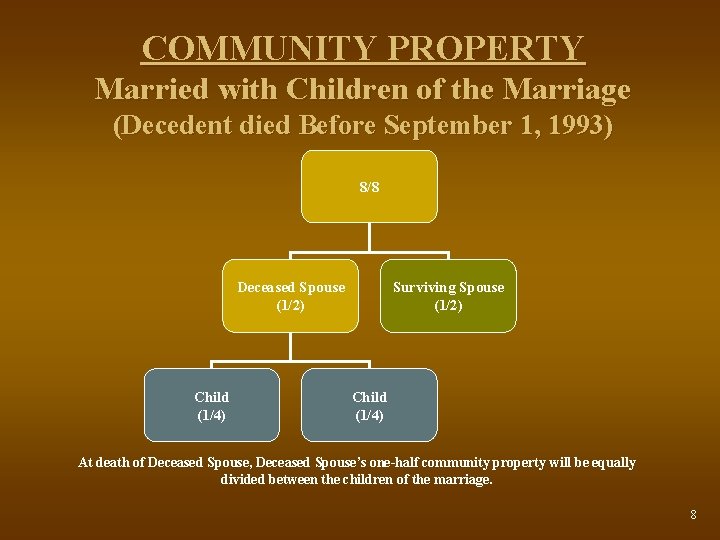 COMMUNITY PROPERTY
Married with Children of the Marriage
(Decedent died Before September 1, 1993)

8/8

Deceased Spouse
(1/2)

Surviving Spouse
(1/2)

Child
(1/4)

Child
(1/4)

At death of Deceased Spouse, Deceased Spouse's one-half community property will be equally divided between the children of the marriage.

8